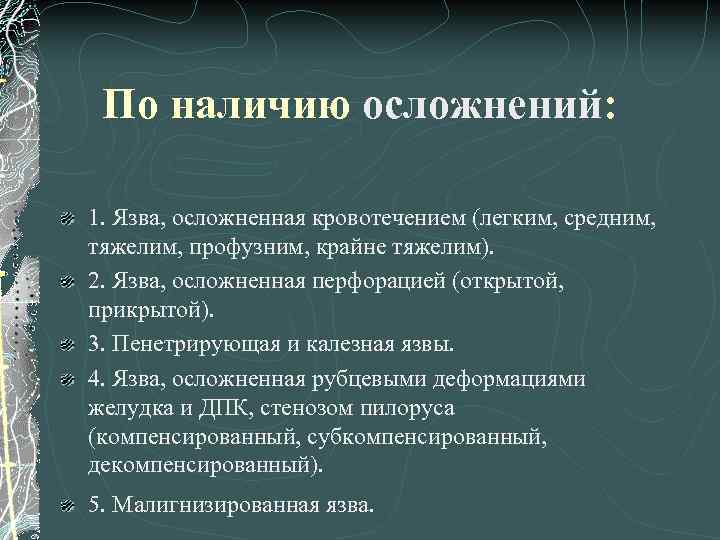 По наличию осложнений:

1. Язва, осложненная кровотечением (легким, средним, тяжелим, профузним, крайне тяжелим).

2. Язва, осложненная перфорацией (открытой, прикрытой).

3. Пенетрирующая и калезная язвы.

4. Язва, осложненная рубцевыми деформациями желудка и ДПК, стенозом пилоруса (компенсированный, субкомпенсированный, декомпенсированный).

5. Малигнизированная язва.